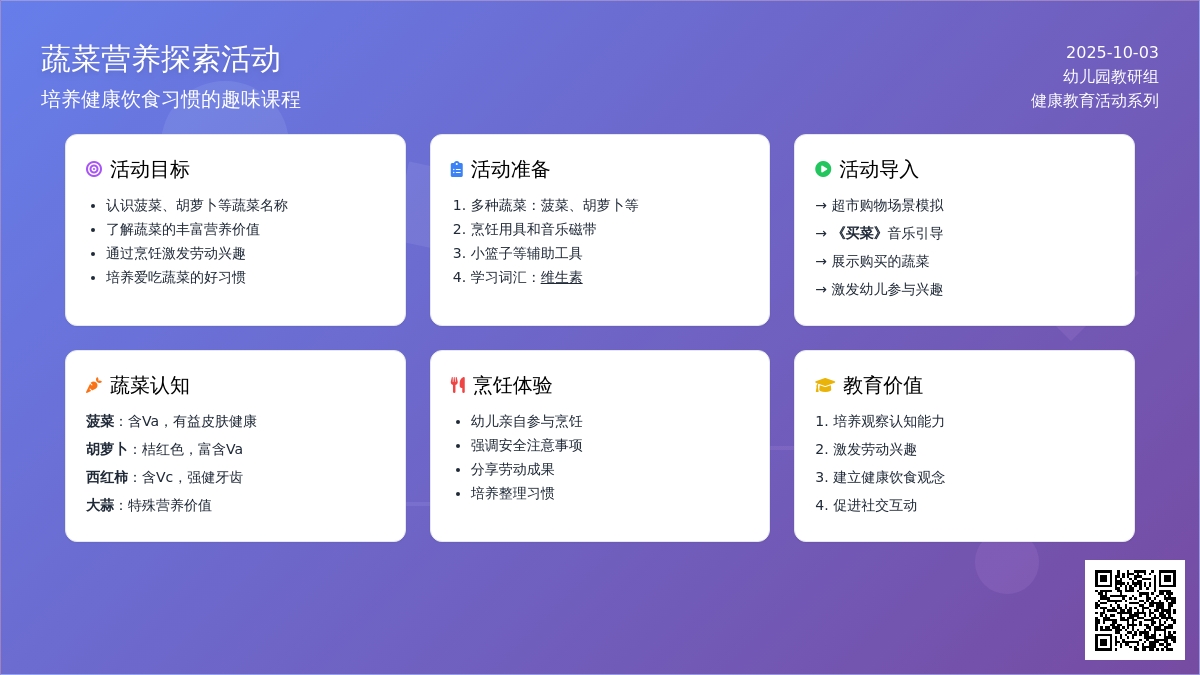 蔬菜营养探索活动

培养健康饮食习惯的趣味课程

2025-10-03
幼儿园教研组
健康教育活动系列

活动目标

- 认识菠菜、胡萝卜等蔬菜名称
- 了解蔬菜的丰富营养价值
- 通过烹饪激发劳动兴趣
- 培养爱吃蔬菜的好习惯

活动准备

1. 多种蔬菜：菠菜、胡萝卜等
2. 烹饪用具和音乐磁带
3. 小篮子等辅助工具
4. 学习词汇：维生素

活动导入

→ 超市购物场景模拟
→ 《买菜》音乐引导
→ 展示购买的蔬菜
→ 激发幼儿参与兴趣

蔬菜认知

菠菜：含Va，有益皮肤健康
胡萝卜：桔红色，富含Va
西红柿：含Vc，强健牙齿
大蒜：特殊营养价值

烹饪体验

- 幼儿亲自参与烹饪
- 强调安全注意事项
- 分享劳动成果
- 培养整理习惯

教育价值

1. 培养观察认知能力
2. 激发劳动兴趣
3. 建立健康饮食观念
4. 促进社交互动